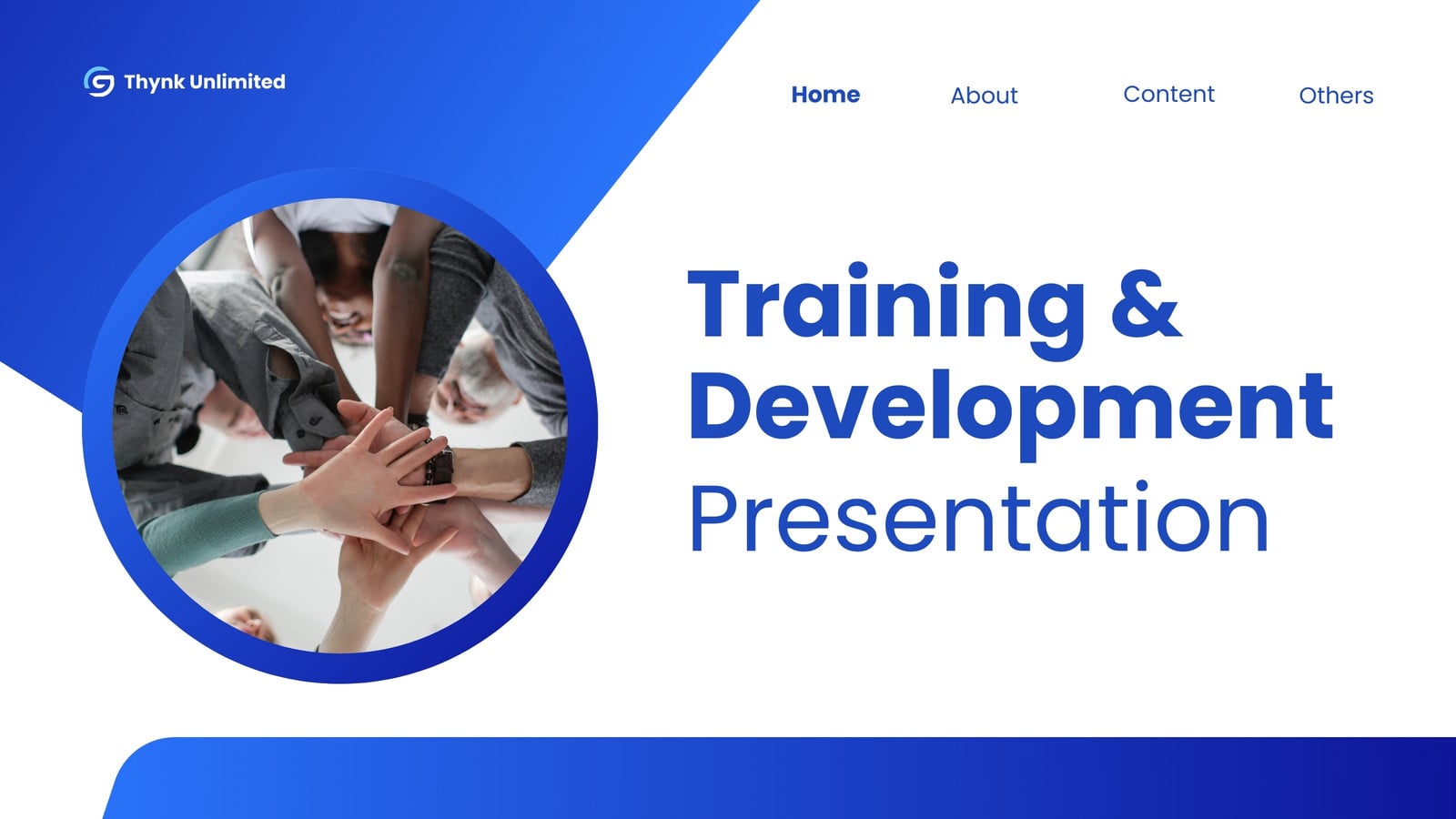 Thynk Unlimited

Home About Content Others

Training & Development Presentation